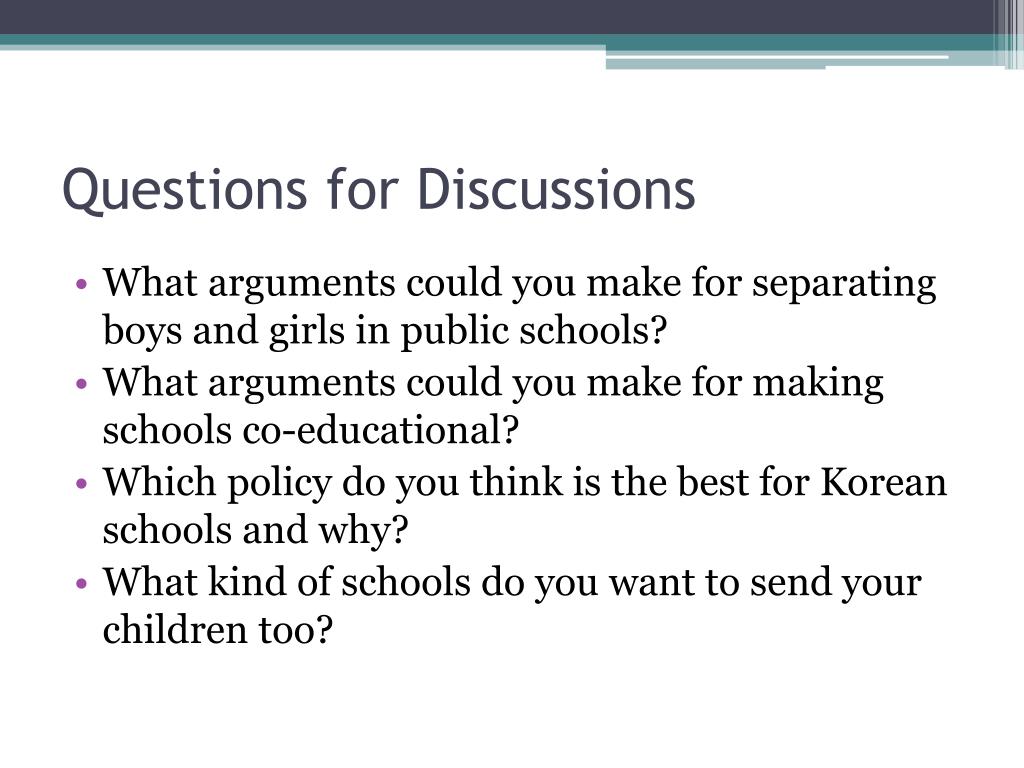 Questions for Discussions

• What arguments could you make for separating boys and girls in public schools?
• What arguments could you make for making schools co-educational?
• Which policy do you think is the best for Korean schools and why?
• What kind of schools do you want to send your children too?